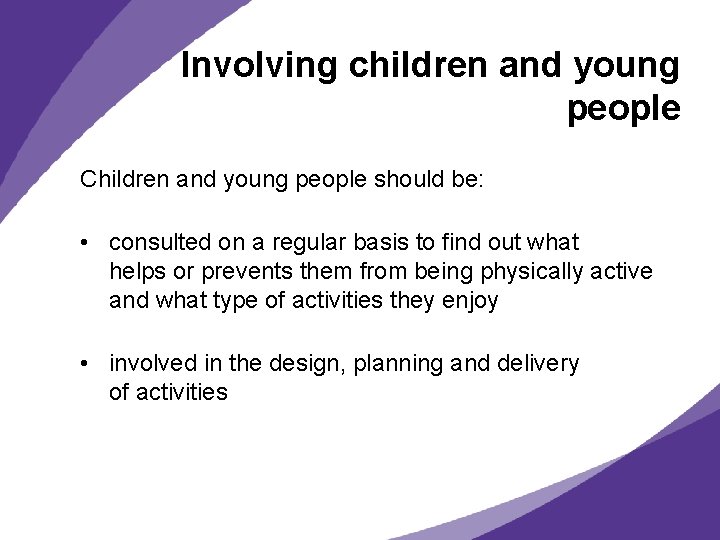 Involving children and young people

Children and young people should be:

• consulted on a regular basis to find out what helps or prevents them from being physically active and what type of activities they enjoy

• involved in the design, planning and delivery of activities